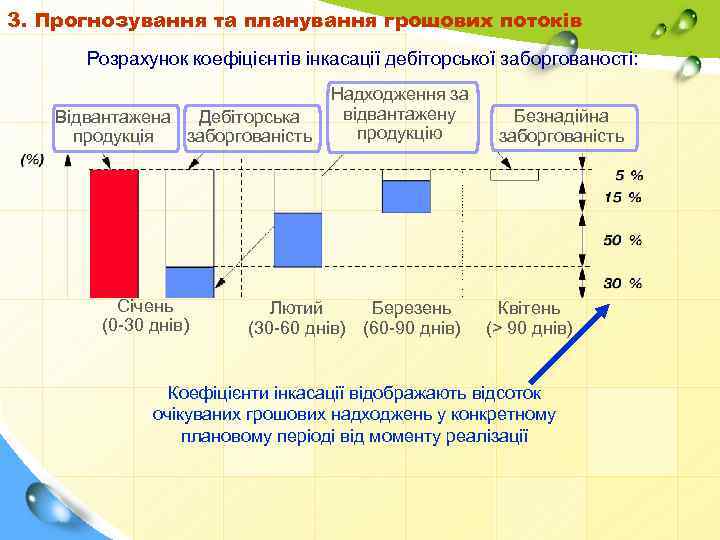 3. Прогнозування та планування грошових потоків

Розрахунок коефіцієнтів інкасації дебіторської заборгованості:

Відвантажена продукція

Дебіторська заборгованість

Надходження за відвантажену продукцію

Безнадійна заборгованість

(%)

5 %

15 %

50 %

30 %

Січень (0-30 днів)

Лютий (30-60 днів)

Березень (60-90 днів)

Квітень (> 90 днів)

Коефіцієнти інкасації відображають відсоток очікуваних грошових надходжень у конкретному плановому періоді від моменту реалізації